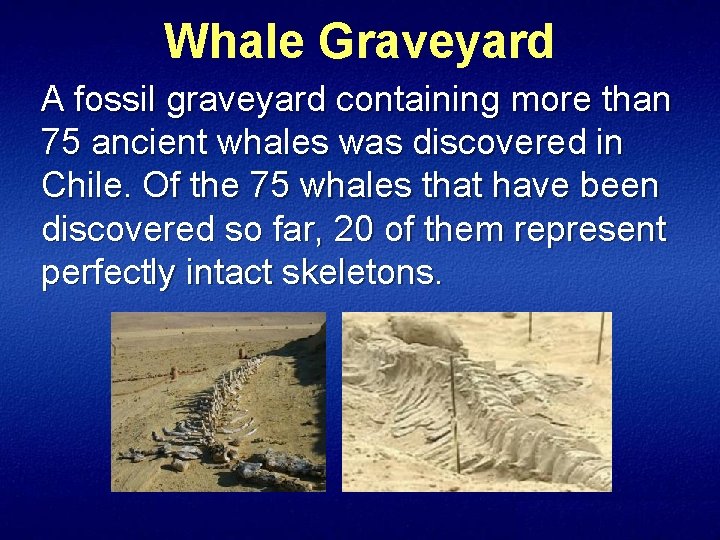 Whale Graveyard

A fossil graveyard containing more than 75 ancient whales was discovered in Chile. Of the 75 whales that have been discovered so far, 20 of them represent perfectly intact skeletons.